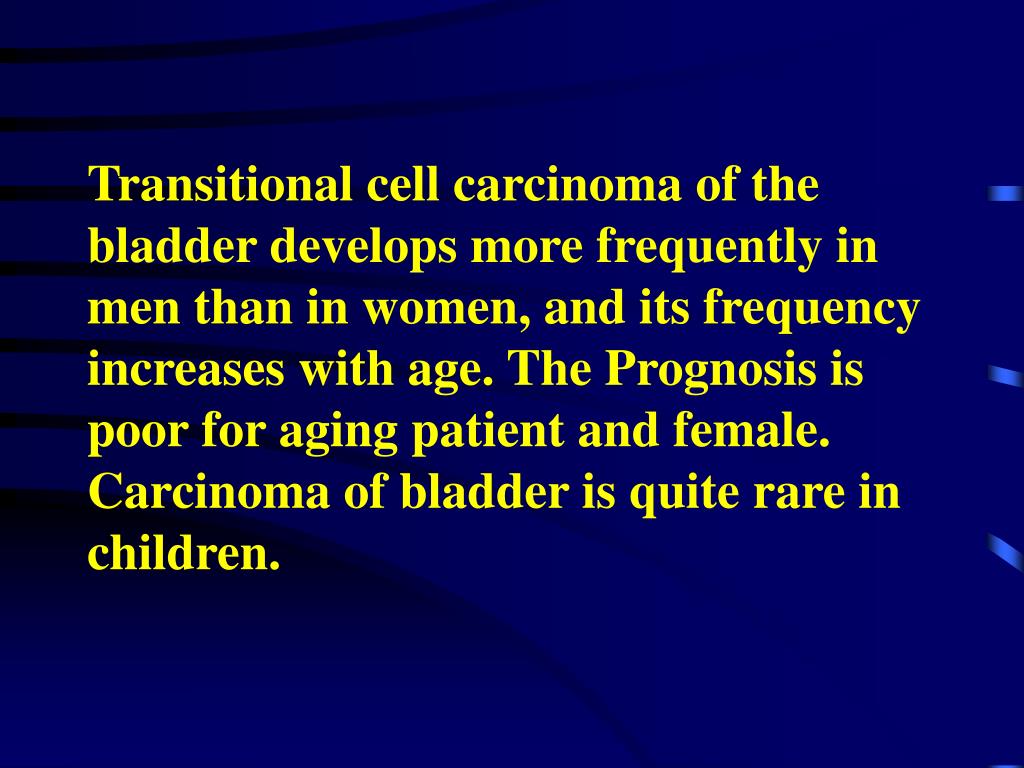 Transitional cell carcinoma of the bladder develops more frequently in men than in women, and its frequency increases with age. The Prognosis is poor for aging patient and female. Carcinoma of bladder is quite rare in children.